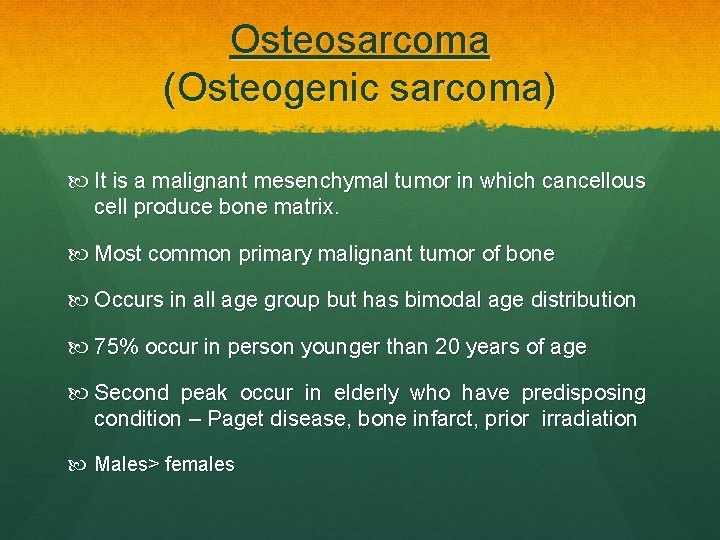 Osteosarcoma
(Osteogenic sarcoma)

It is a malignant mesenchymal tumor in which cancellous cell produce bone matrix.

Most common primary malignant tumor of bone

Occurs in all age group but has bimodal age distribution

75% occur in person younger than 20 years of age

Second peak occur in elderly who have predisposing condition – Paget disease, bone infarct, prior irradiation

Males> females